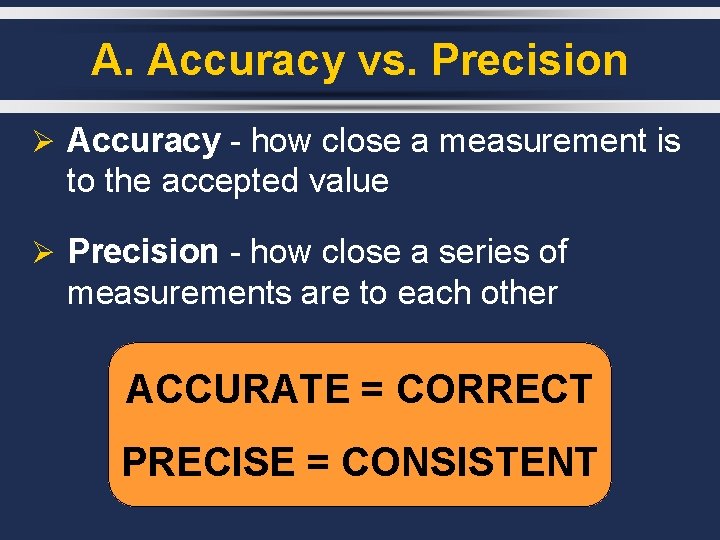 A. Accuracy vs. Precision

➢ Accuracy - how close a measurement is to the accepted value

➢ Precision - how close a series of measurements are to each other

ACCURATE = CORRECT

PRECISE = CONSISTENT